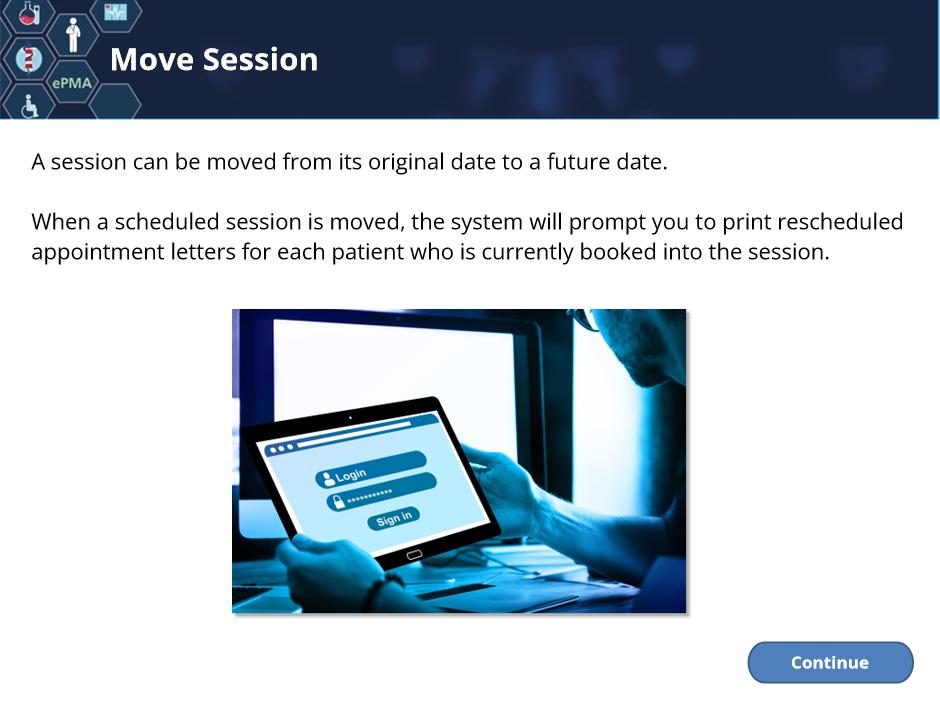 ePMA

Move Session

A session can be moved from its original date to a future date.

When a scheduled session is moved, the system will prompt you to print rescheduled appointment letters for each patient who is currently booked into the session.

Login

**********

Sign in

Continue